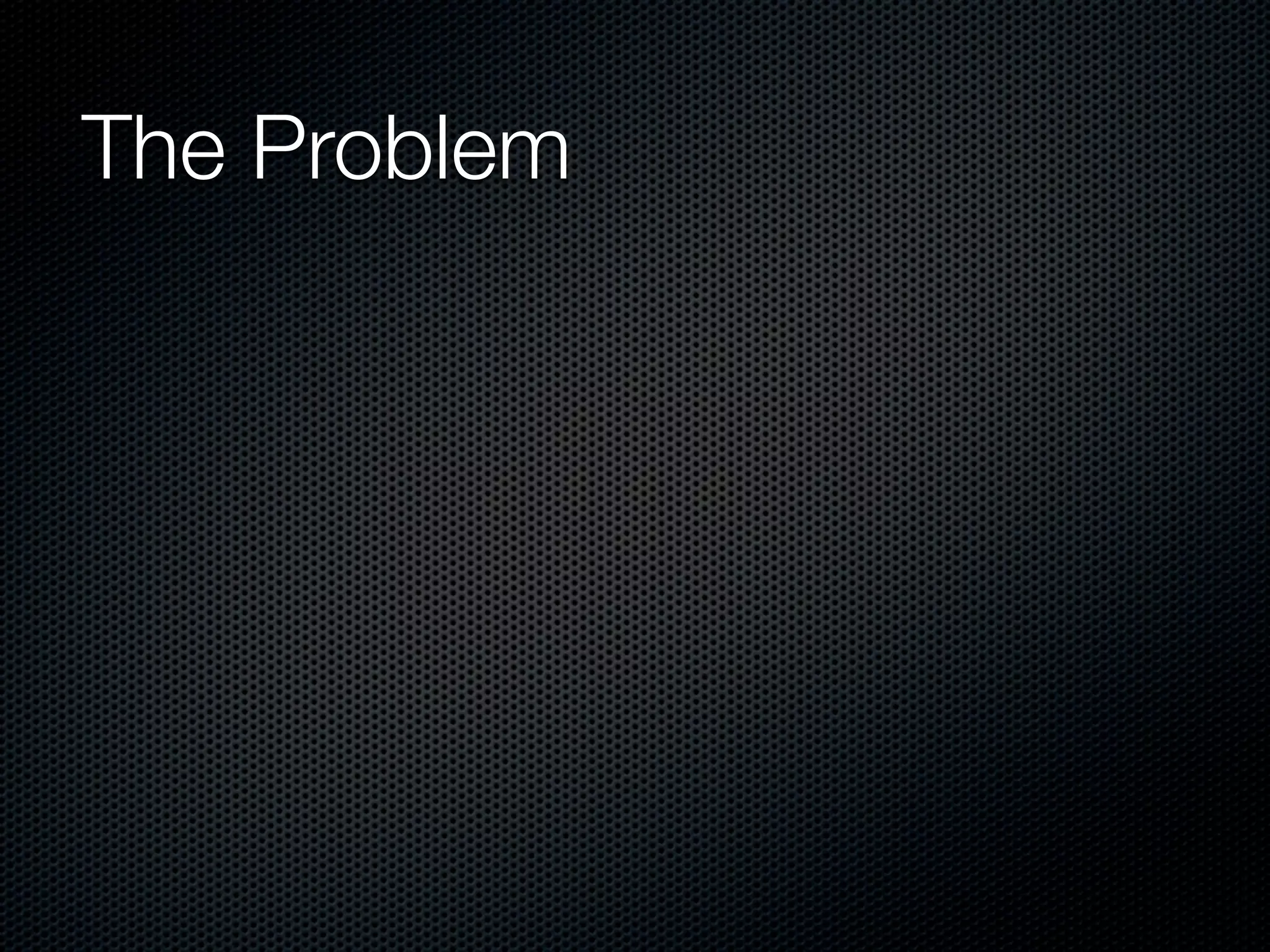 The Problem